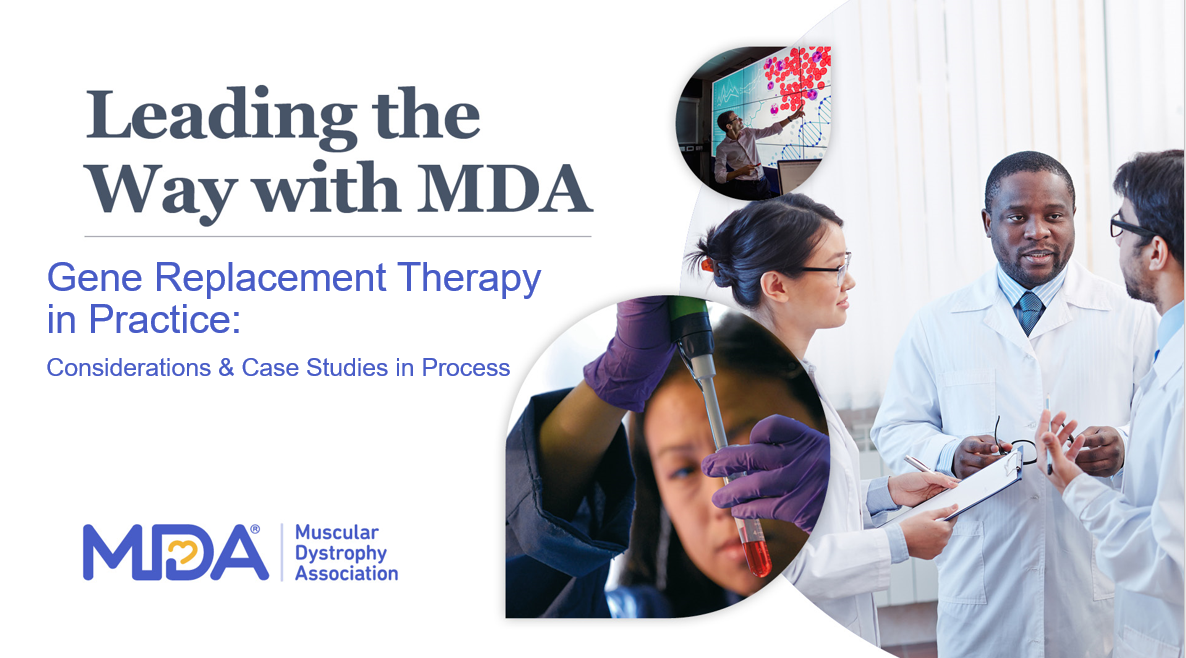 Leading the Way with MDA

Gene Replacement Therapy in Practice:

Considerations & Case Studies in Process

MDA®

Muscular Dystrophy Association